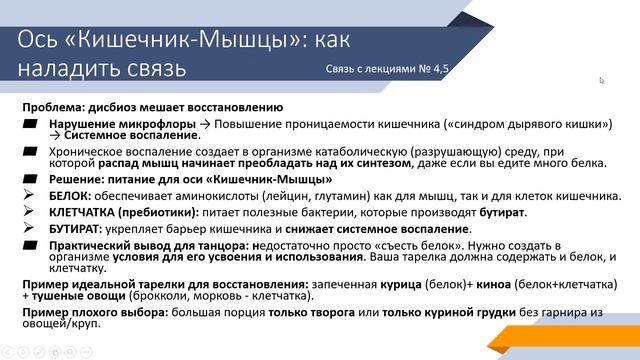 Ось «Кишечник-Мышцы»: как наладить связь

Связь с лекциями № 4,5

Проблема: дисбиоз мешает восстановлению

Нарушение микрофлоры → Повышение проницаемости кишечника («синдром дырявого кишки») → Системное воспаление.

Хроническое воспаление создает в организме катаболическую (разрушающую) среду, при которой распад мышц начинает преобладать над их синтезом, даже если вы едите много белка.

Решение: питание для оси «Кишечник-Мышцы»

БЕЛОК: обеспечивает аминокислоты (лейцин, глутамин) как для мышц, так и для клеток кишечника.

КЛЕТЧАТКА (пребиотики): питает полезные бактерии, которые производят бутират.

БУТИРАТ: укрепляет барьер кишечника и снижает системное воспаление.

Практический вывод для танцора: недостаточно просто «съесть белок». Нужно создать в организме условия для его усвоения и использования. Ваша тарелка должна содержать и белок, и клетчатку.

Пример идеальной тарелки для восстановления: запеченная курица (белок)+ киноа (белок+клетчатка) + тушеные овощи (брокколи, морковь - клетчатка).

Пример плохого выбора: большая порция только творога или только куриной грудки без гарнира из овощей/круп.